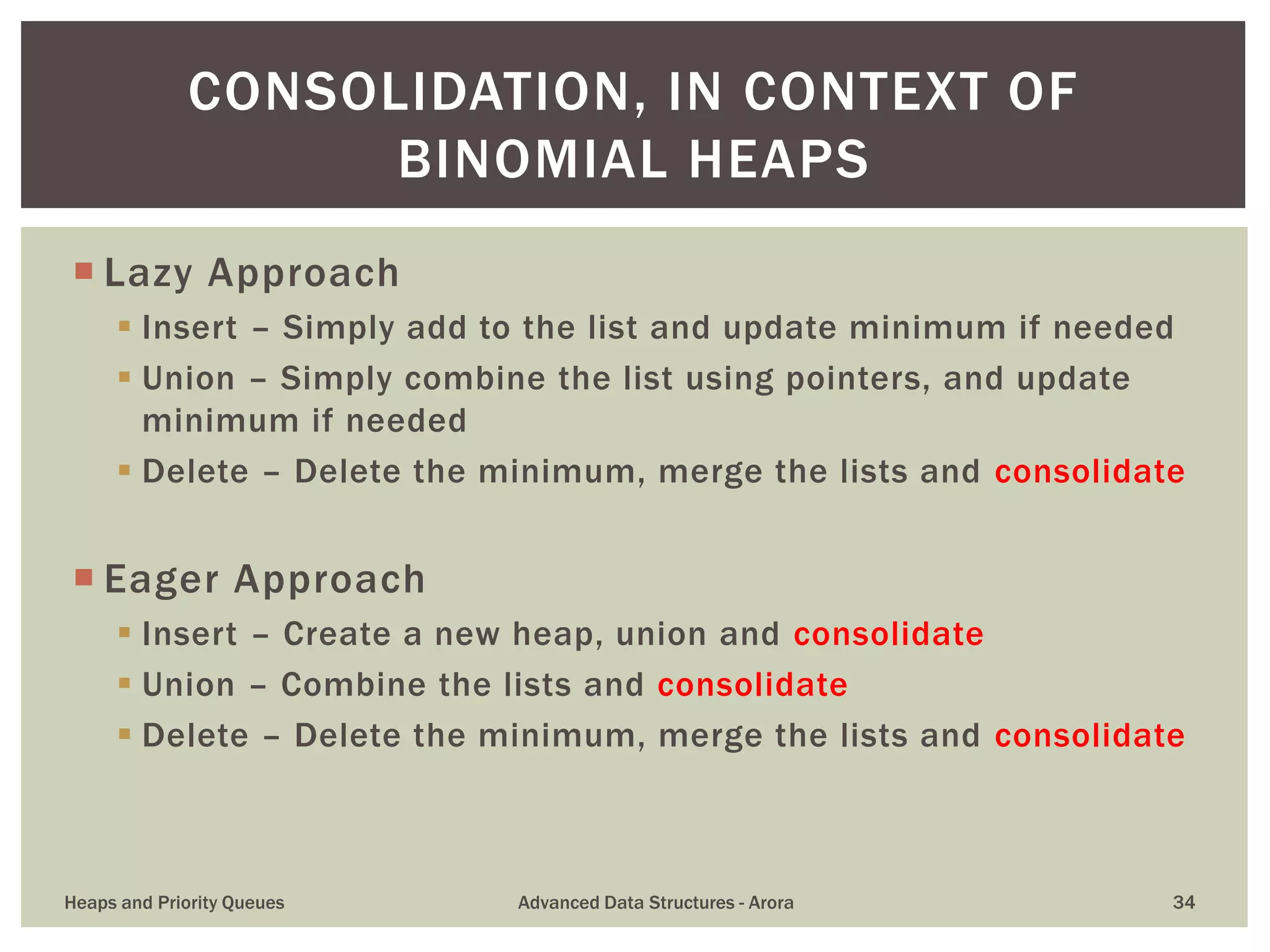 CONSOLIDATION, IN CONTEXT OF BINOMIAL HEAPS

Lazy Approach
Insert – Simply add to the list and update minimum if needed
Union – Simply combine the list using pointers, and update minimum if needed
Delete – Delete the minimum, merge the lists and consolidate

Eager Approach
Insert – Create a new heap, union and consolidate
Union – Combine the lists and consolidate
Delete – Delete the minimum, merge the lists and consolidate

Heaps and Priority Queues
Advanced Data Structures - Arora
34